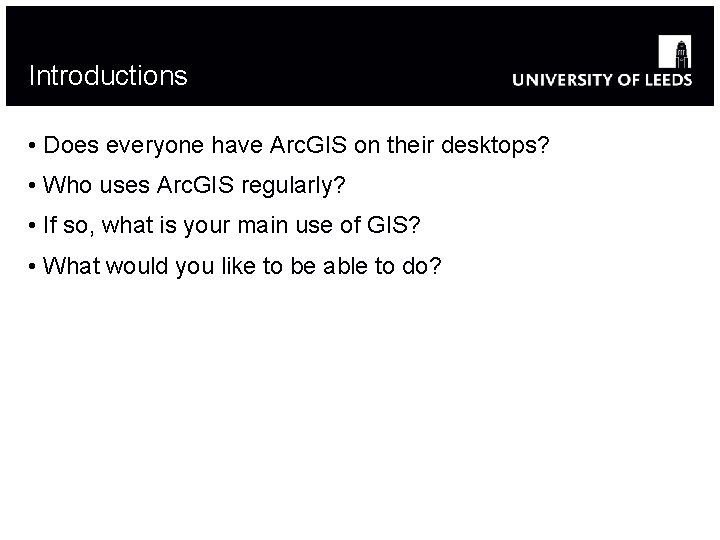 Introductions

UNIVERSITY OF LEEDS

• Does everyone have ArcGIS on their desktops?
• Who uses ArcGIS regularly?
• If so, what is your main use of GIS?
• What would you like to be able to do?